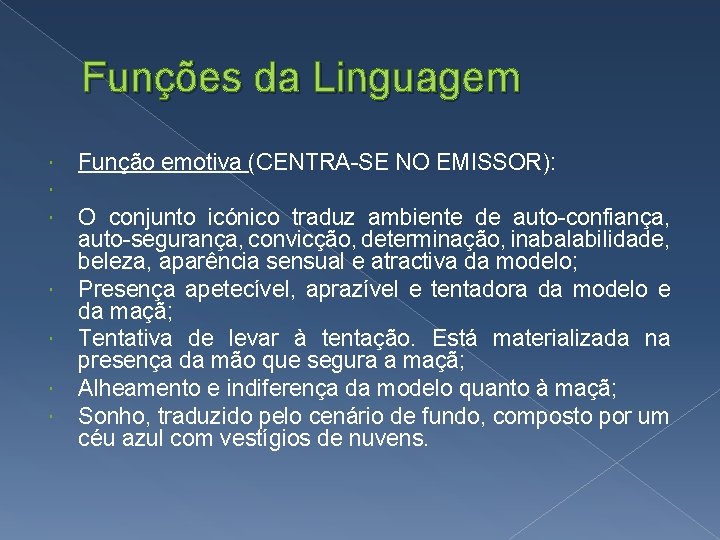 Funções da Linguagem

Função emotiva (CENTRA-SE NO EMISSOR):

O conjunto icónico traduz ambiente de auto-confiança, auto-segurança, convicção, determinação, inabalabilidade, beleza, aparência sensual e atractiva da modelo;

Presença apetecível, aprazível e tentadora da modelo e da maçã;

Tentativa de levar à tentação. Está materializada na presença da mão que segura a maçã;

Alheamento e indiferença da modelo quanto à maçã;

Sonho, traduzido pelo cenário de fundo, composto por um céu azul com vestígios de nuvens.